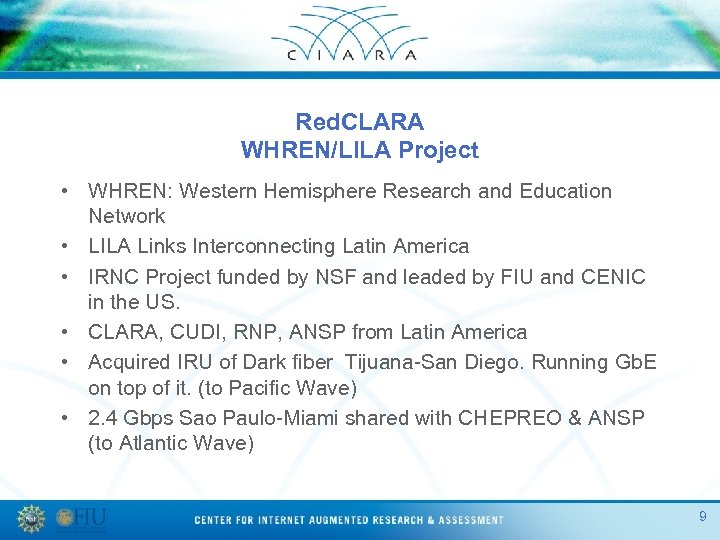 C I A R A

RedCLARA
WHREN/LILA Project

• WHREN: Western Hemisphere Research and Education Network
• LILA Links Interconnecting Latin America
• IRNC Project funded by NSF and leaded by FIU and CENIC in the US.
• CLARA, CUDI, RNP, ANSP from Latin America
• Acquired IRU of Dark fiber Tijuana-San Diego. Running GbE on top of it. (to Pacific Wave)
• 2.4 Gbps Sao Paulo-Miami shared with CHEPREO & ANSP (to Atlantic Wave)

NSF FIU

CENTER FOR INTERNET AUGMENTED RESEARCH & ASSESSMENT

9